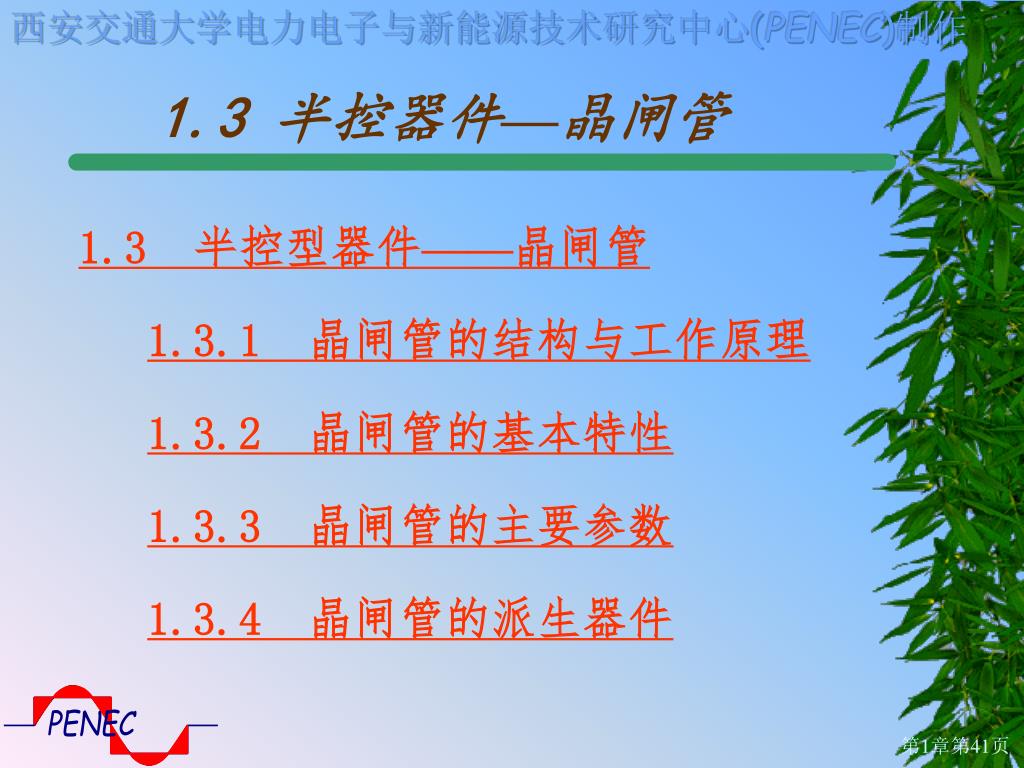 西安交通大学电力电子与新能源技术研究中心(PENEC)制作

1.3 半控器件—晶闸管

1.3 半控型器件——晶闸管

1.3.1 晶闸管的结构与工作原理

1.3.2 晶闸管的基本特性

1.3.3 晶闸管的主要参数

1.3.4 晶闸管的派生器件

PENEC

第1章第41页